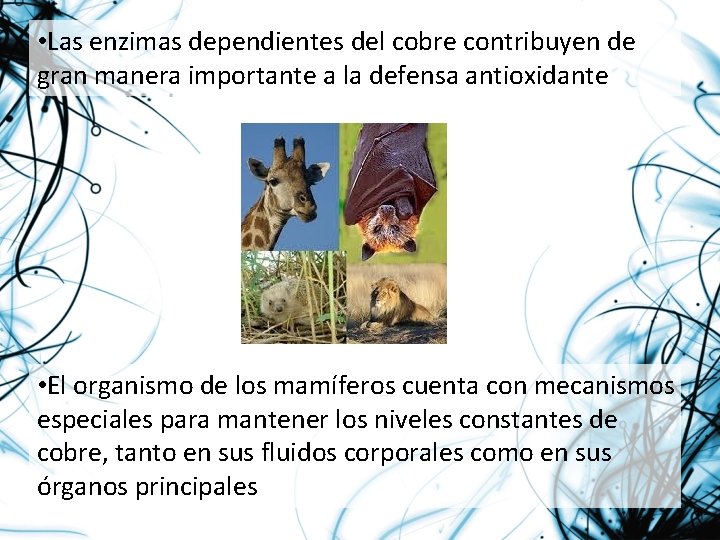 •Las enzimas dependientes del cobre contribuyen de gran manera importante a la defensa antioxidante

•El organismo de los mamíferos cuenta con mecanismos especiales para mantener los niveles constantes de cobre, tanto en sus fluidos corporales como en sus órganos principales